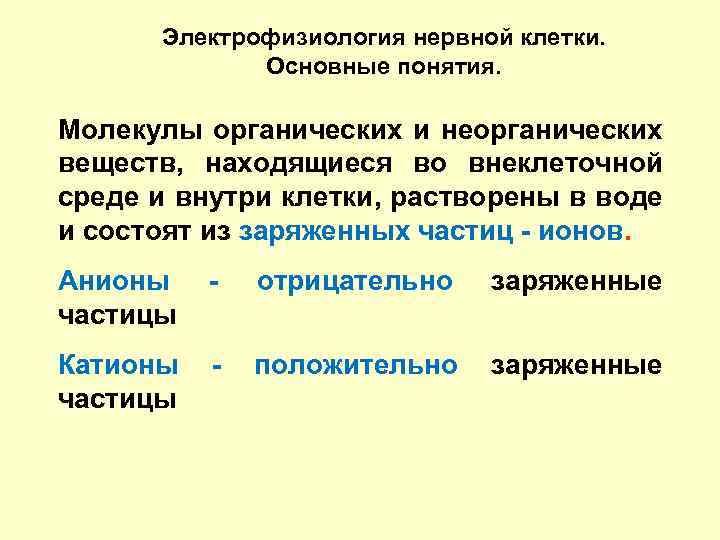 Электрофизиология нервной клетки.
Основные понятия.

Молекулы органических и неорганических веществ, находящиеся во внеклеточной среде и внутри клетки, растворены в воде и состоят из заряженных частиц - ионов.

Анионы - отрицательно заряженные частицы

Катионы - положительно заряженные частицы